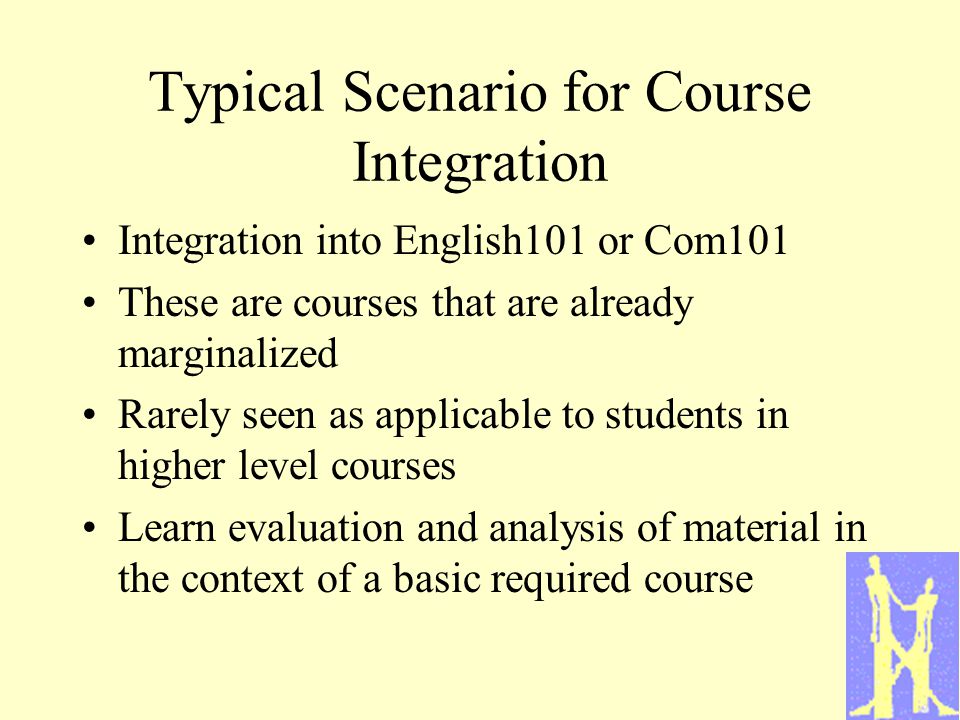 Typical Scenario for Course Integration

• Integration into English101 or Com101
• These are courses that are already marginalized
• Rarely seen as applicable to students in higher level courses
• Learn evaluation and analysis of material in the context of a basic required course